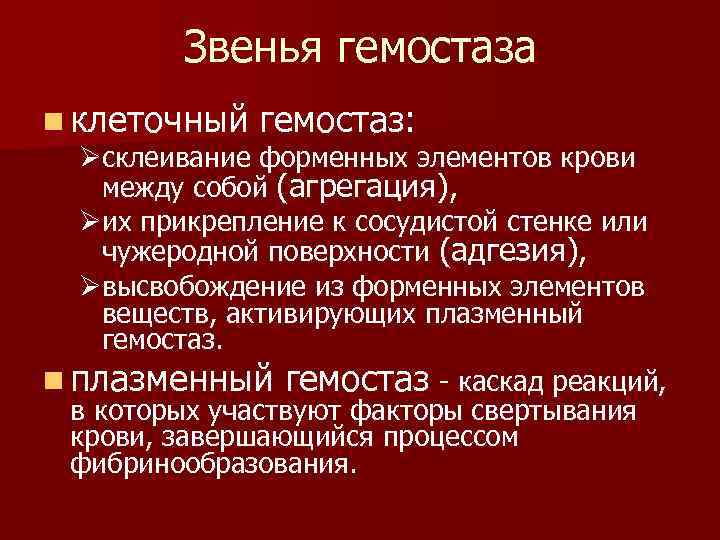 Звенья гемостаза

клеточный гемостаз:

склеивание форменных элементов крови между собой (агрегация),

их прикрепление к сосудистой стенке или чужеродной поверхности (адгезия),

высвобождение из форменных элементов веществ, активирующих плазменный гемостаз.

плазменный гемостаз - каскад реакций, в которых участвуют факторы свертывания крови, завершающийся процессом фибринообразования.